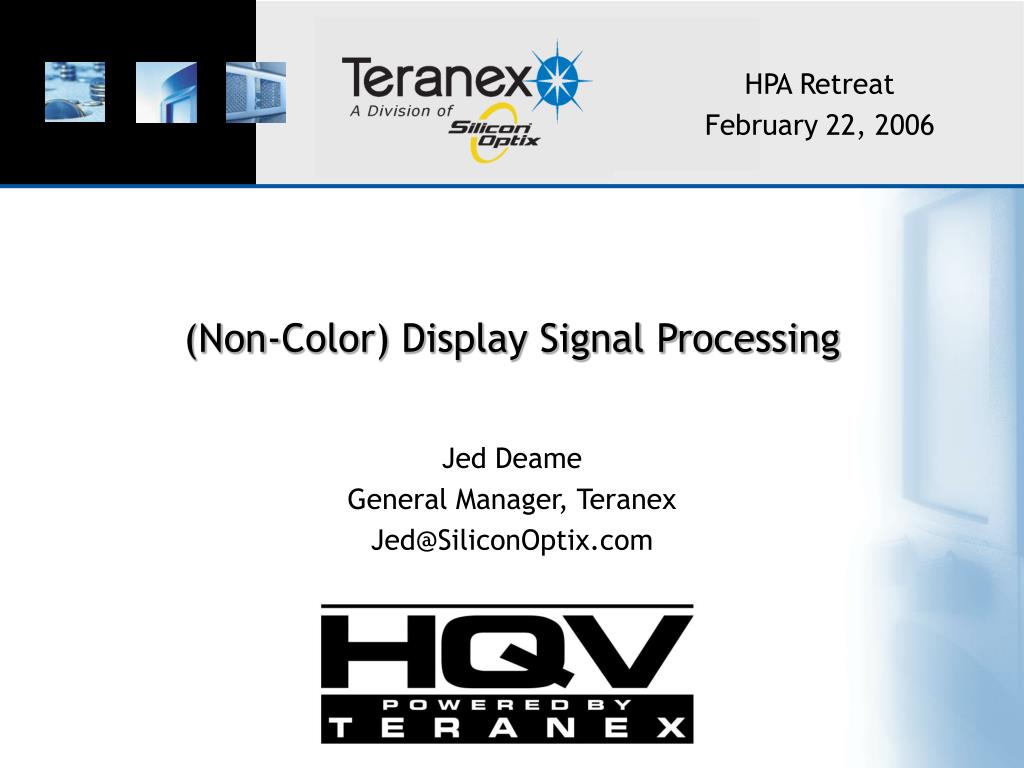 Teranex
A Division of
Silicon Optix

HPA Retreat
February 22, 2006

(Non-Color) Display Signal Processing

Jed Deame
General Manager, Teranex
Jed@SiliconOptix.com

HQV
POWERED BY
TERANEX